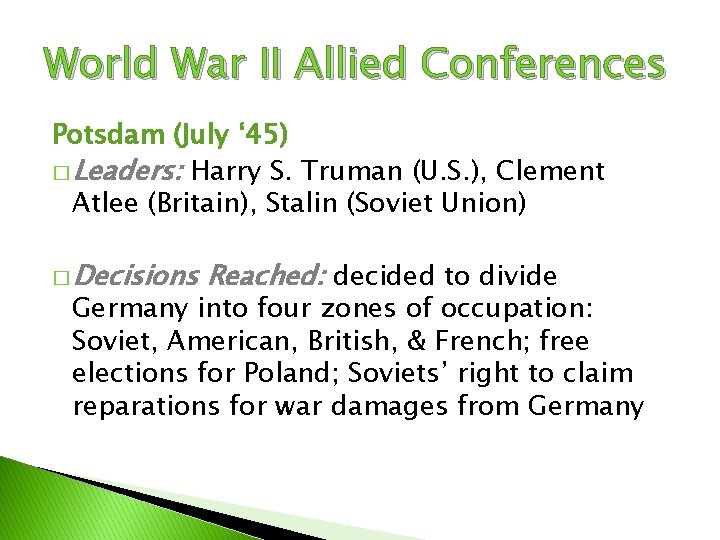 World War II Allied Conferences

Potsdam (July '45)

□ Leaders: Harry S. Truman (U.S.), Clement Atlee (Britain), Stalin (Soviet Union)

□ Decisions Reached: decided to divide Germany into four zones of occupation: Soviet, American, British, & French; free elections for Poland; Soviets' right to claim reparations for war damages from Germany